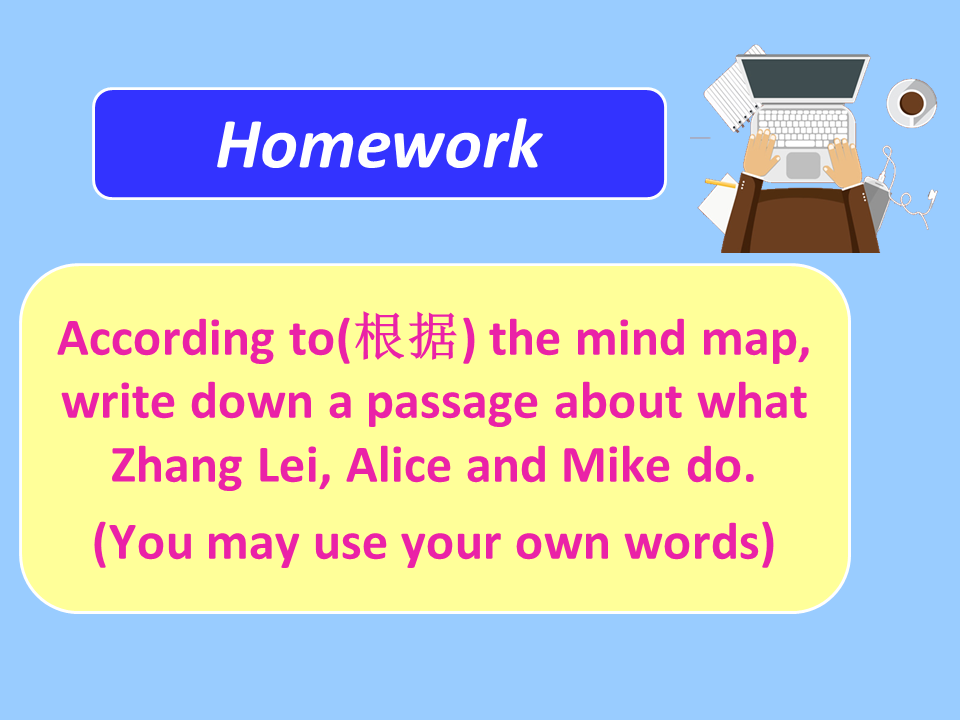 Homework

According to(根据) the mind map, write down a passage about what Zhang Lei, Alice and Mike do.

(You may use your own words)